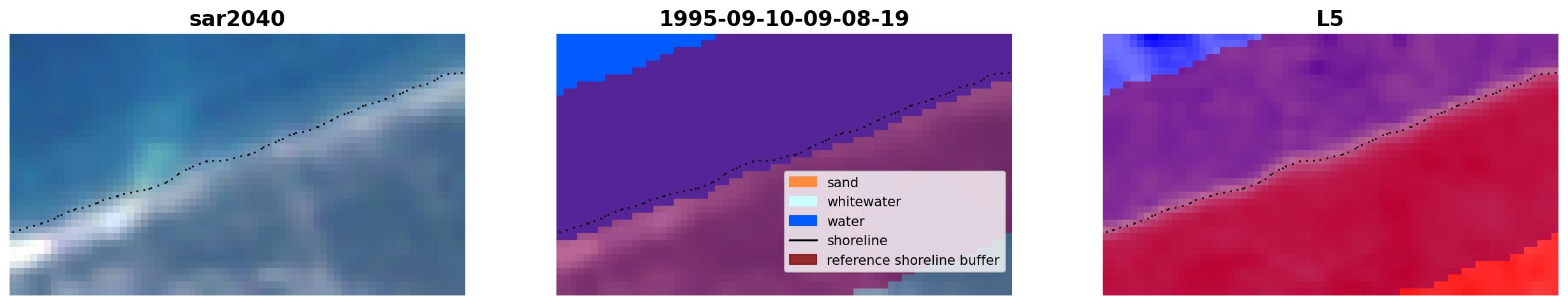 sar2040

1995-09-10-09-08-19

sand
whitewater
water
shoreline
reference shoreline buffer

L5